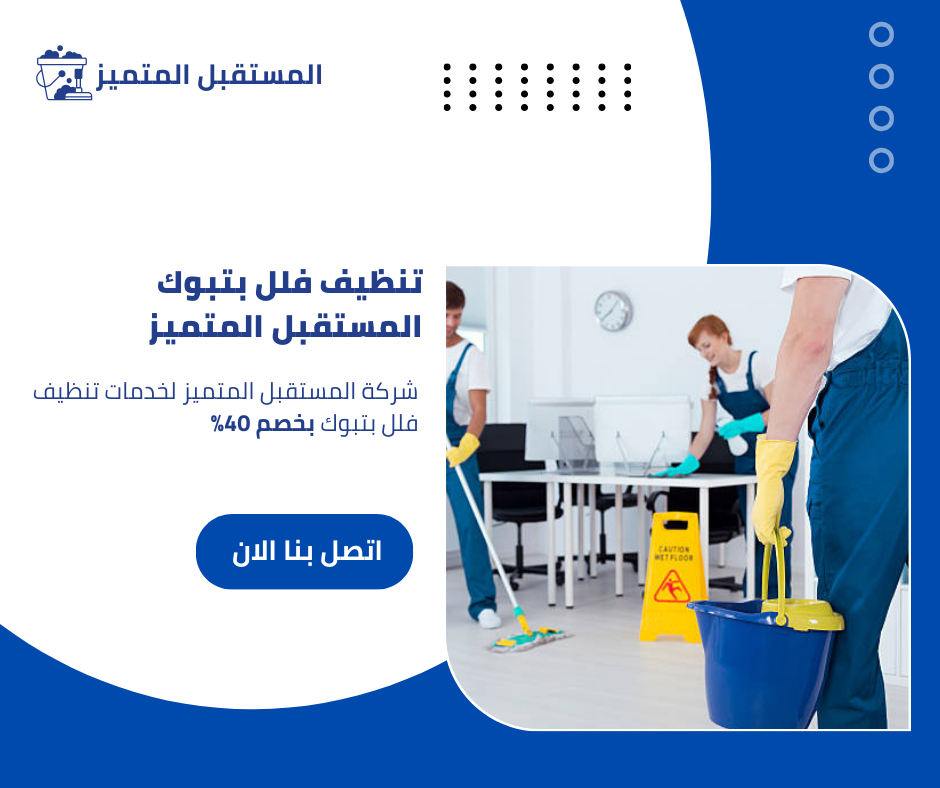 المستقبل المتميز

تنظيف فلل بتبوك
المستقبل المتميز

شركة المستقبل المتميز لخدمات تنظيف فلل بتبوك بخصم 40%

اتصل بنا الان

CAUTION WET FLOOR